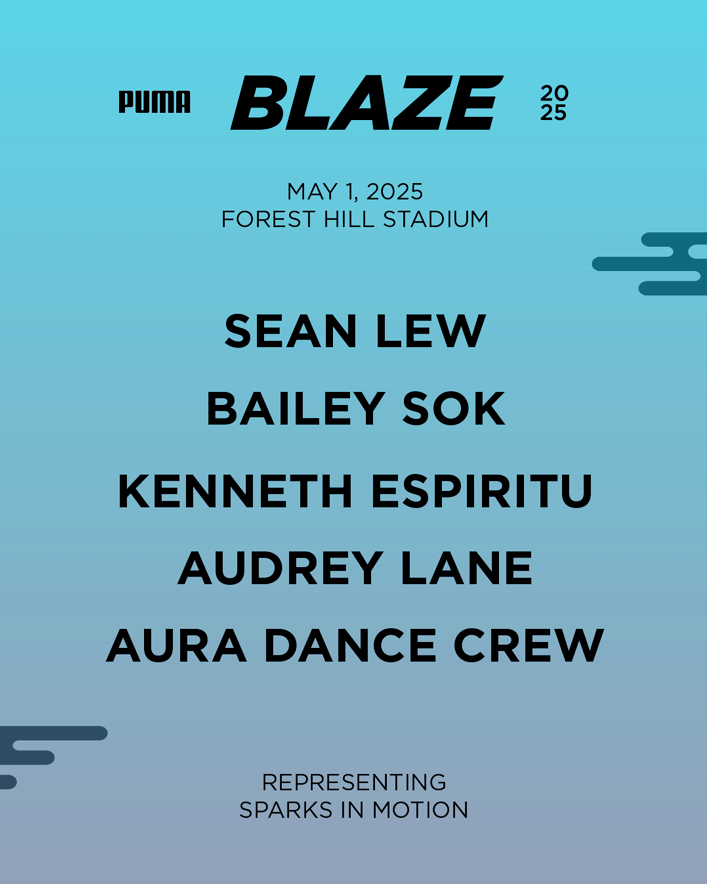 PUMA BLAZE 20 25

MAY 1, 2025
FOREST HILL STADIUM

SEAN LEW

BAILEY SOK

KENNETH ESPIRITU

AUDREY LANE

AURA DANCE CREW

REPRESENTING
SPARKS IN MOTION